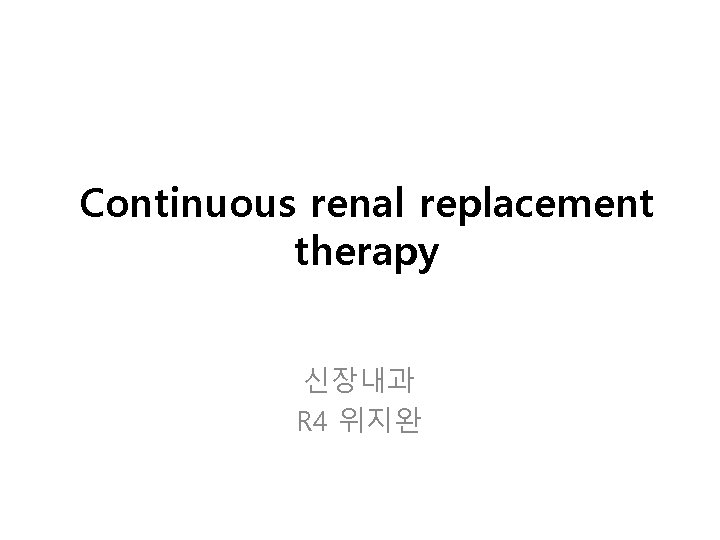 Continuous renal replacement therapy

신장내과
R4 위지완